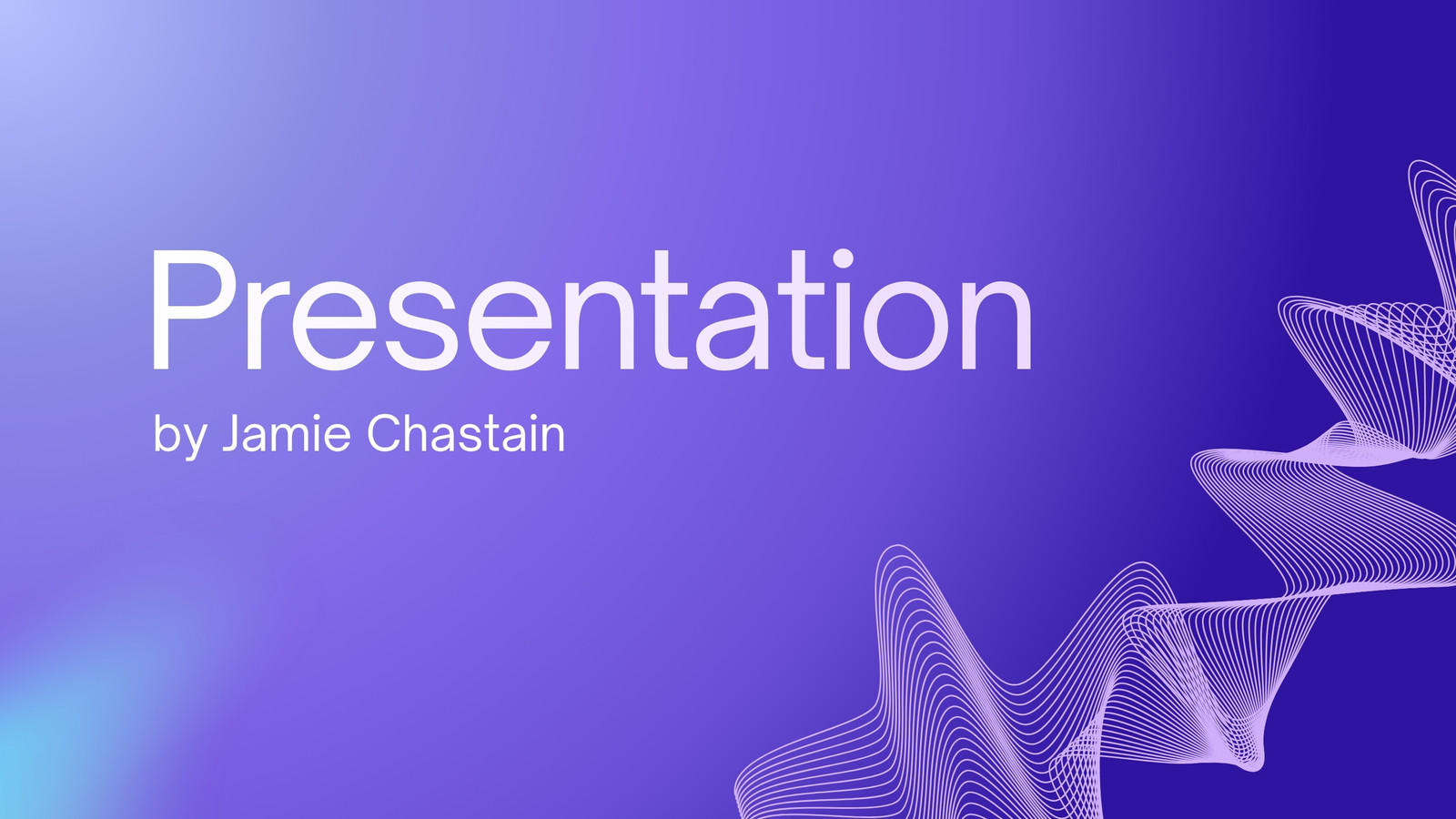 Presentation

by Jamie Chastain